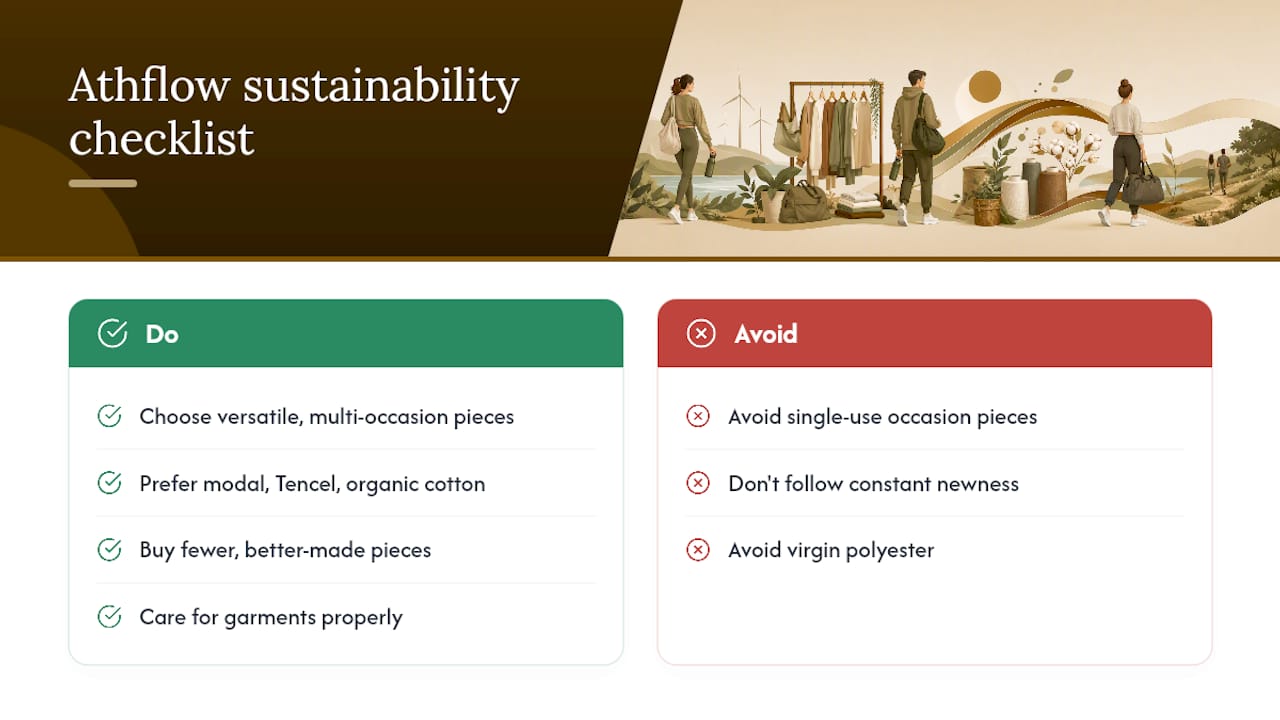 Athflow sustainability checklist

Do

Choose versatile, multi-occasion pieces

Prefer modal, Tencel, organic cotton

Buy fewer, better-made pieces

Care for garments properly

Avoid

Avoid single-use occasion pieces

Don't follow constant newness

Avoid virgin polyester